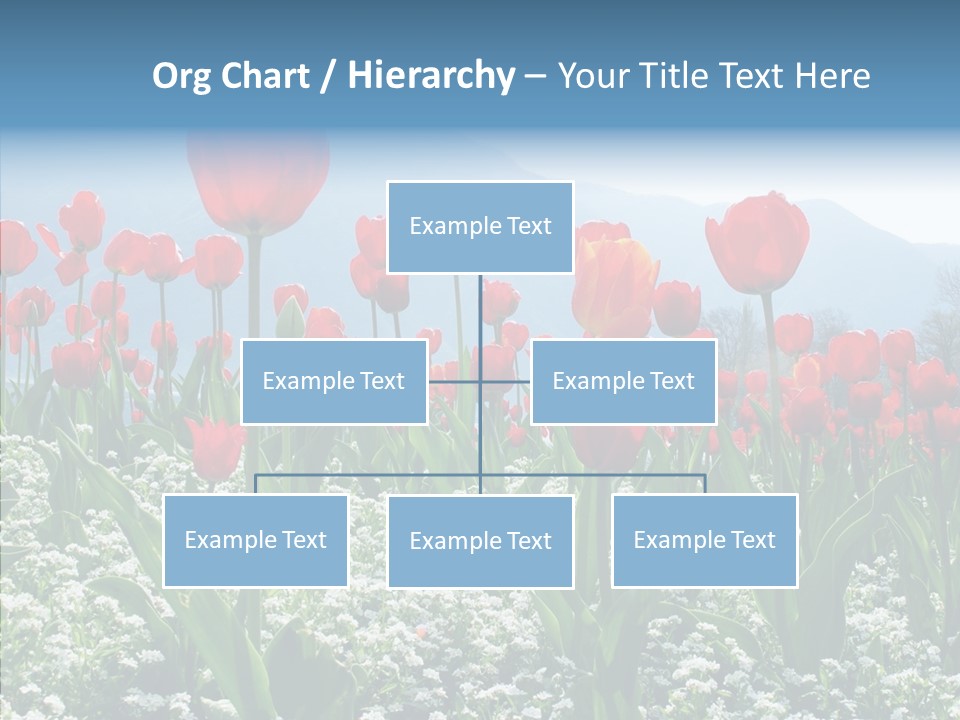 Org Chart / Hierarchy – Your Title Text Here

Example Text

Example Text

Example Text

Example Text

Example Text

Example Text